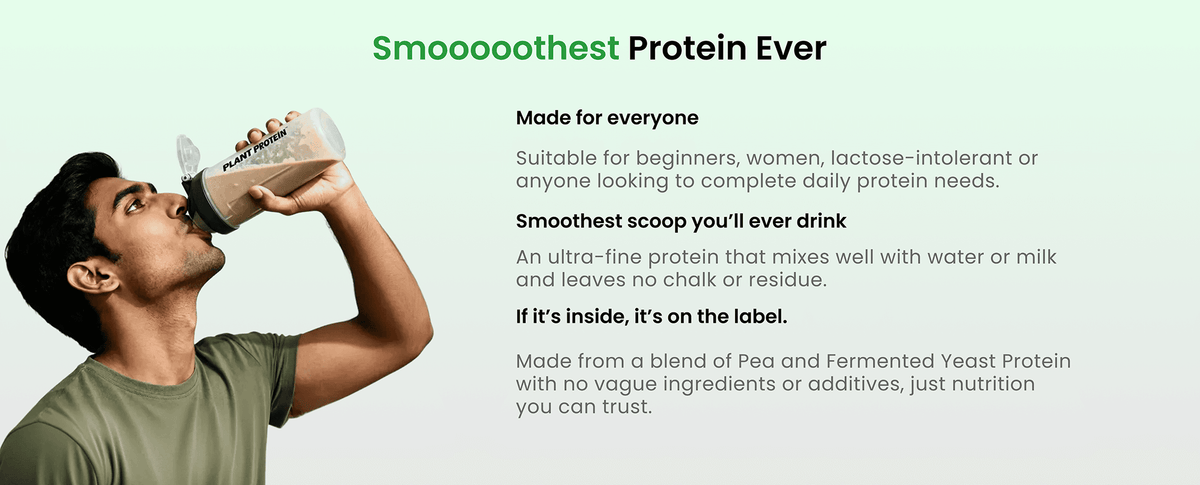 Smooooothest Protein Ever

PLANT PROTEIN

Made for everyone

Suitable for beginners, women, lactose-intolerant or anyone looking to complete daily protein needs.

Smoothest scoop you'll ever drink

An ultra-fine protein that mixes well with water or milk and leaves no chalk or residue.

If it's inside, it's on the label.

Made from a blend of Pea and Fermented Yeast Protein with no vague ingredients or additives, just nutrition you can trust.